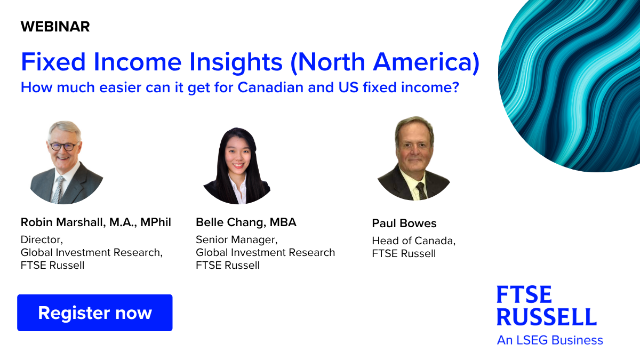 WEBINAR

Fixed Income Insights (North America)

How much easier can it get for Canadian and US fixed income?

Robin Marshall, M.A., MPhil
Director,
Global Investment Research,
FTSE Russell

Belle Chang, MBA
Senior Manager,
Global Investment Research
FTSE Russell

Paul Bowes
Head of Canada,
FTSE Russell

Register now

FTSE
RUSSELL
An LSEG Business